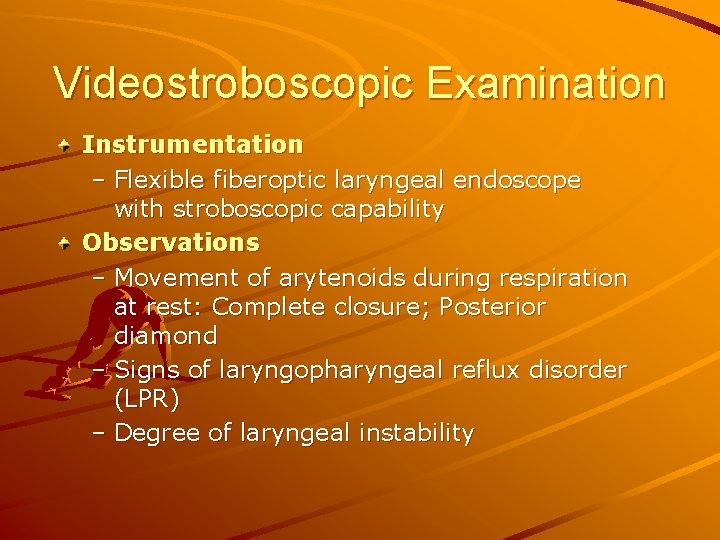 Videostroboscopic Examination

Instrumentation

– Flexible fiberoptic laryngeal endoscope with stroboscopic capability

Observations

– Movement of arytenoids during respiration at rest: Complete closure; Posterior diamond

– Signs of laryngopharyngeal reflux disorder (LPR)

– Degree of laryngeal instability